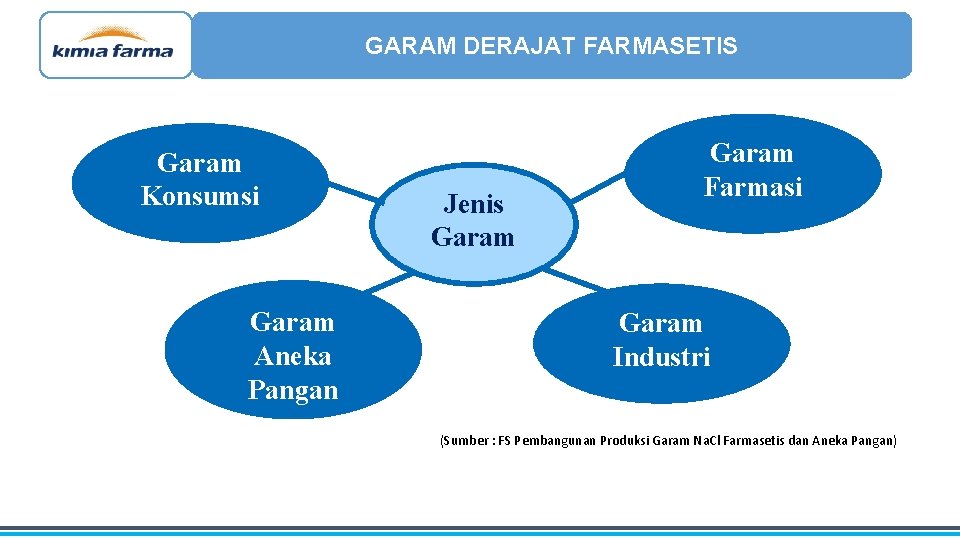 kimia farma

GARAM DERAJAT FARMASETIS

Garam Konsumsi

Jenis Garam

Garam Farmasi

Garam Aneka Pangan

Garam Industri

(Sumber : FS Pembangunan Produksi Garam NaCl Farmasetis dan Aneka Pangan)